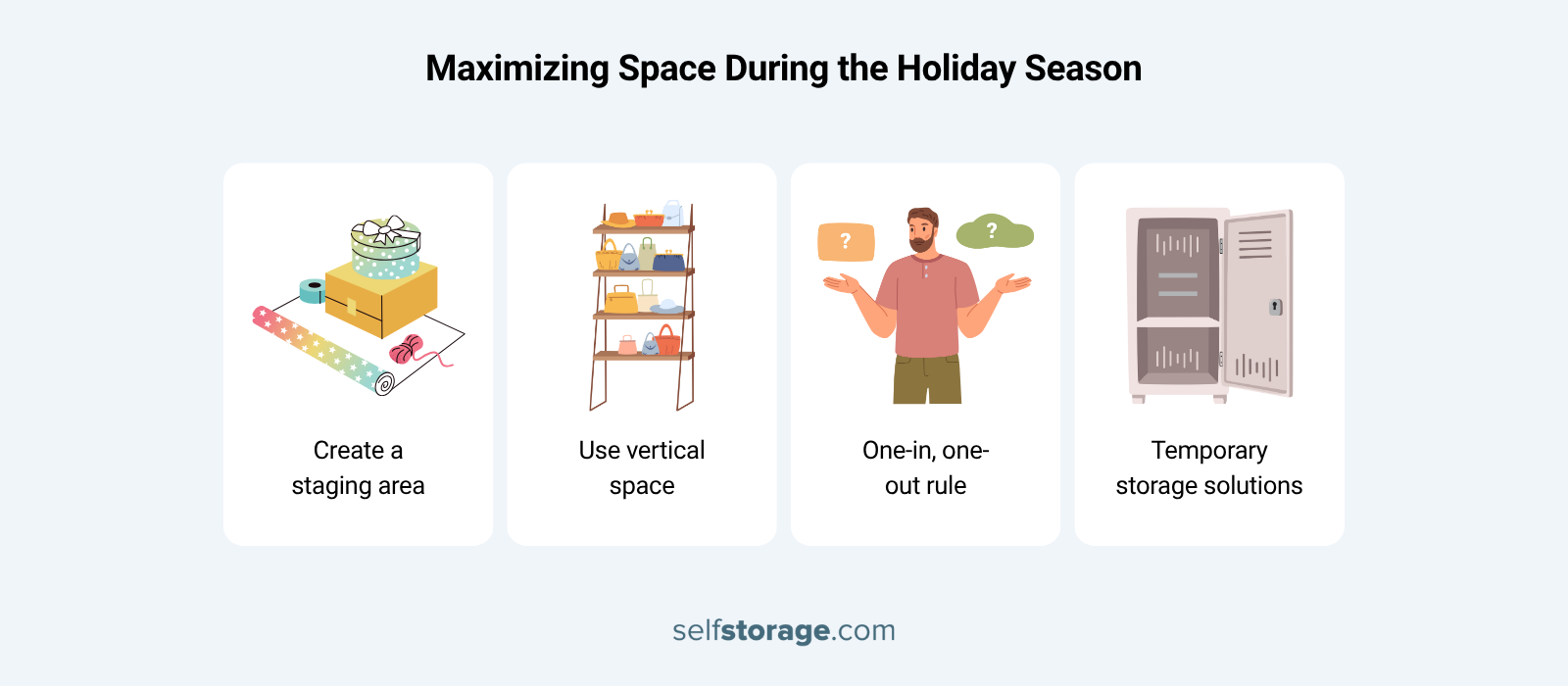 Maximizing Space During the Holiday Season

Create a staging area

Use vertical space

?

?

One-in, one-out rule

Temporary storage solutions

selfstorage.com